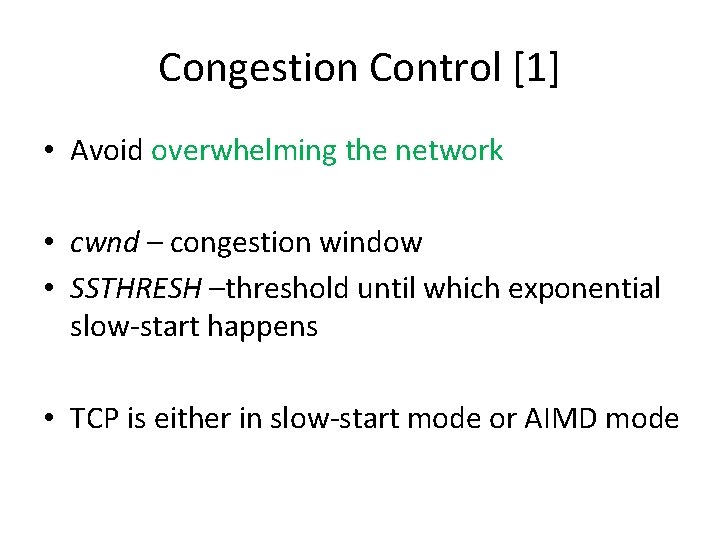 Congestion Control [1]

• Avoid overwhelming the network

• cwnd – congestion window
• SSTHRESH –threshold until which exponential slow-start happens

• TCP is either in slow-start mode or AIMD mode